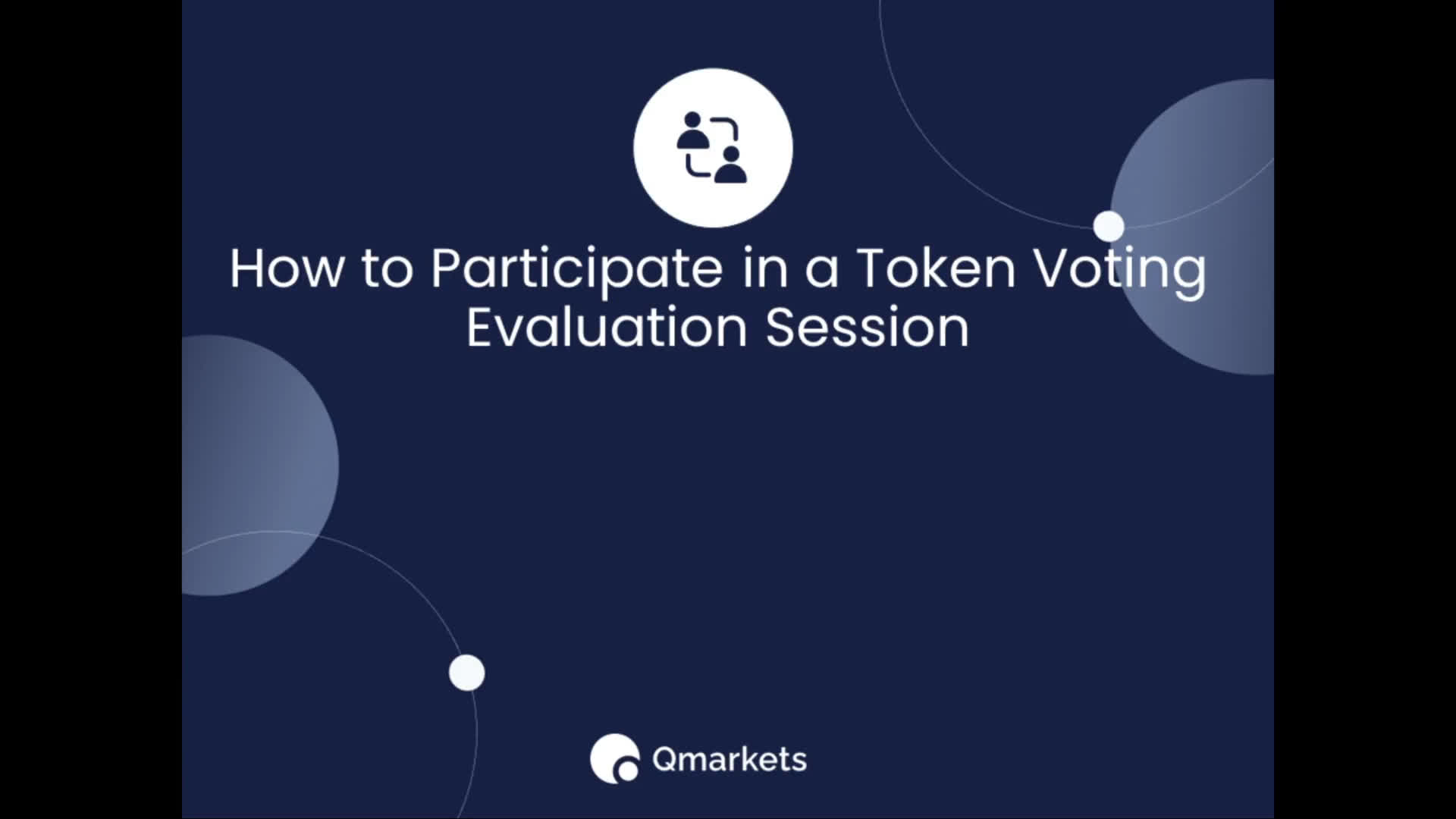 How to Participate in a Token Voting Evaluation Session

Qmarkets